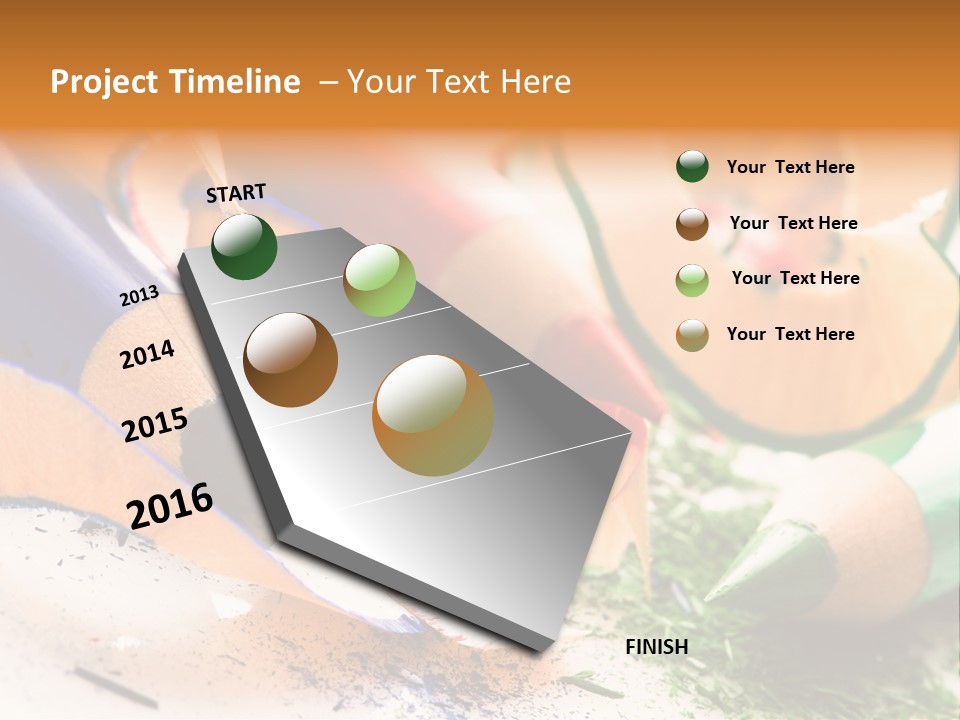 Project Timeline – Your Text Here

START

2013

2014

2015

2016

FINISH

Your Text Here

Your Text Here

Your Text Here

Your Text Here